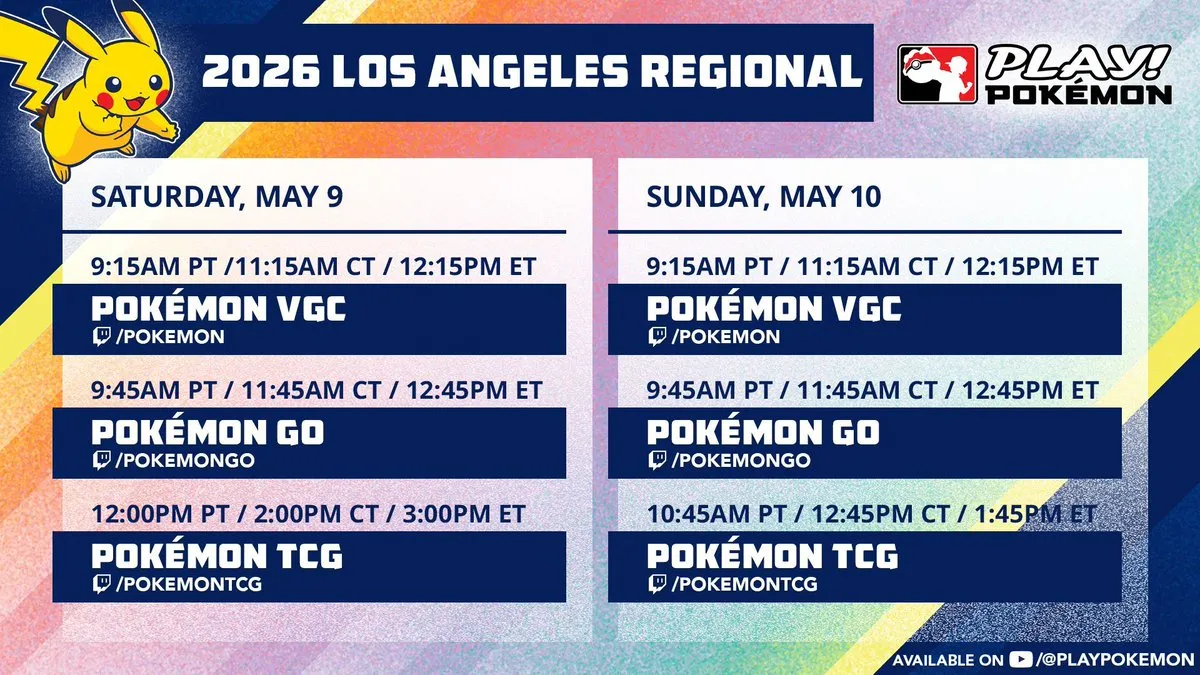 2026 LOS ANGELES REGIONAL

PLAY! POKÉMON

SATURDAY, MAY 9

9:15AM PT /11:15AM CT / 12:15PM ET
POKÉMON VGC
/POKEMON

9:45AM PT / 11:45AM CT / 12:45PM ET
POKÉMON GO
/POKEMONGO

12:00PM PT / 2:00PM CT / 3:00PM ET
POKÉMON TCG
/POKEMONTCG

SUNDAY, MAY 10

9:15AM PT / 11:15AM CT / 12:15PM ET
POKÉMON VGC
/POKEMON

9:45AM PT / 11:45AM CT / 12:45PM ET
POKÉMON GO
/POKEMONGO

10:45AM PT / 12:45PM CT / 1:45PM ET
POKÉMON TCG
/POKEMONTCG

AVAILABLE ON /@PLAYPOKEMON